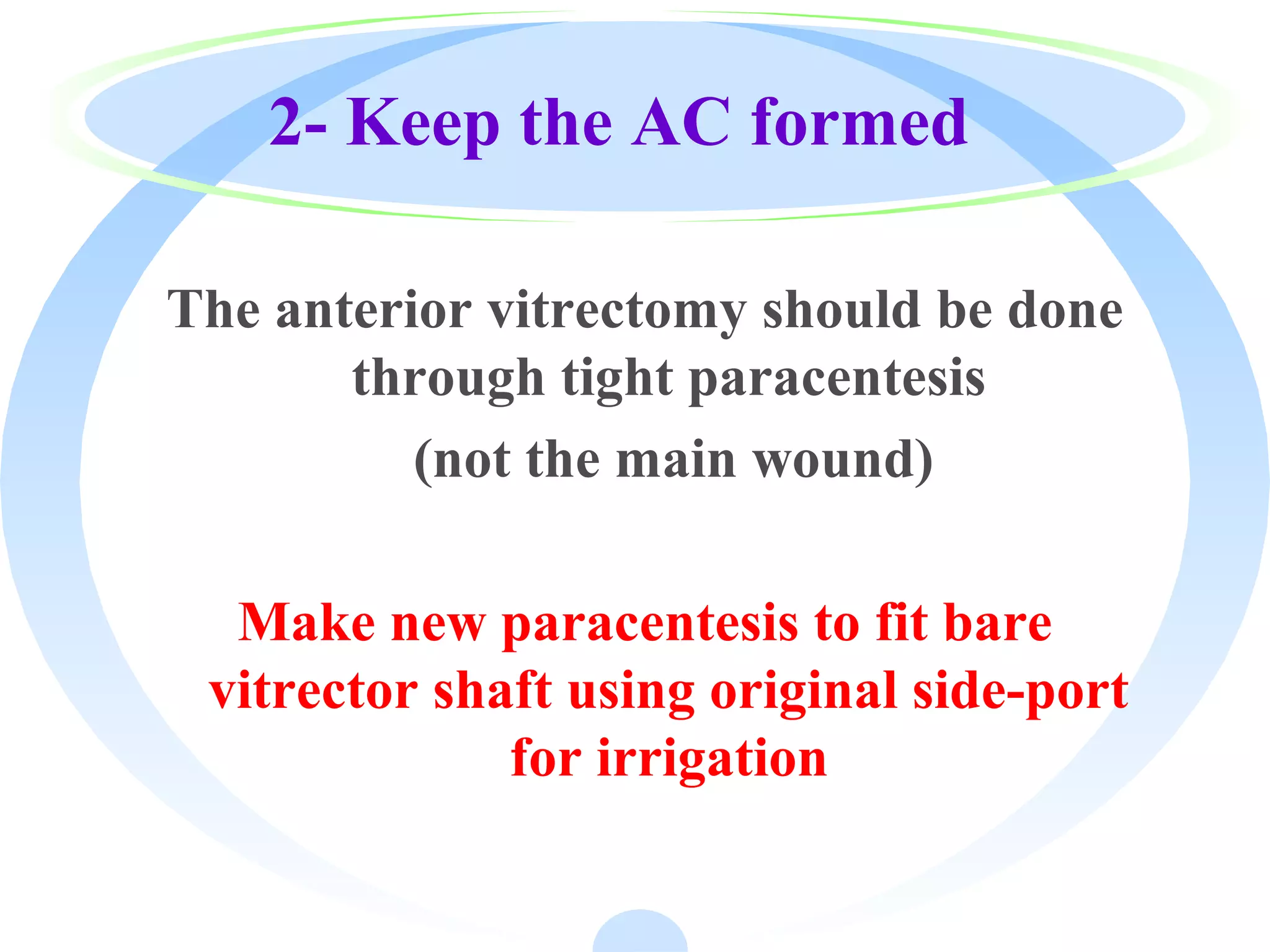 2- Keep the AC formed

The anterior vitrectomy should be done through tight paracentesis

(not the main wound)

Make new paracentesis to fit bare vitrector shaft using original side-port for irrigation